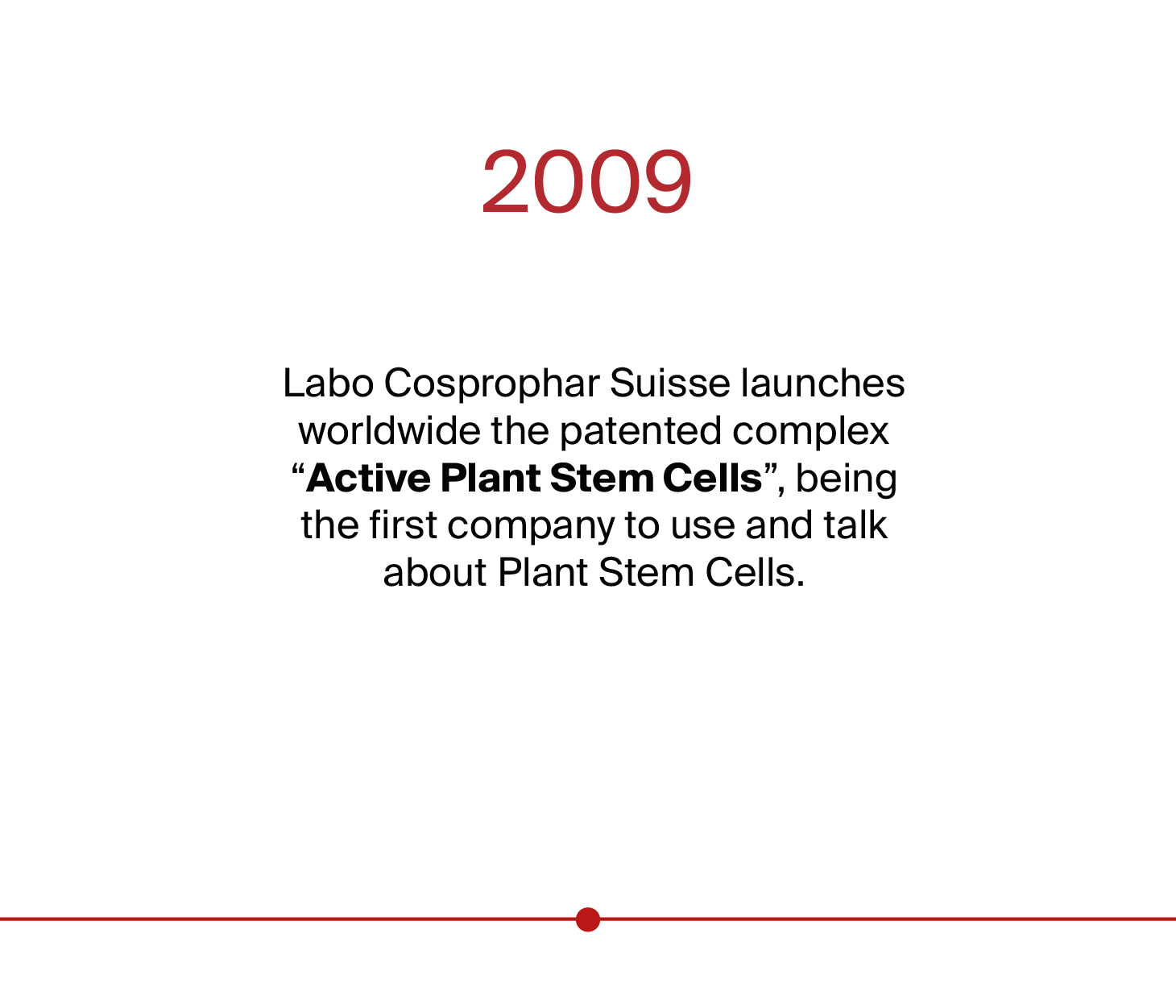 2009

Labo Cosprophar Suisse launches worldwide the patented complex “Active Plant Stem Cells”, being the first company to use and talk about Plant Stem Cells.